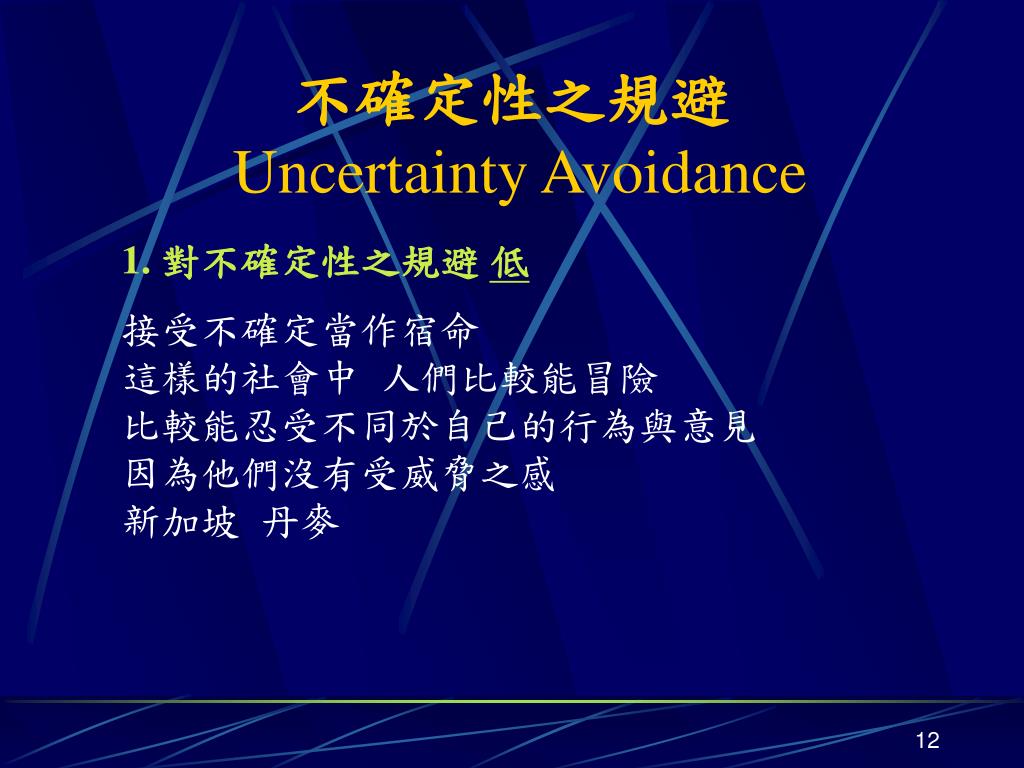 不確定性之規避
Uncertainty Avoidance

1. 對不確定性之規避 低

接受不確定當作宿命
這樣的社會中 人們比較能冒險
比較能忍受不同於自己的行為與意見
因為他們沒有受威脅之感
新加坡 丹麥

12